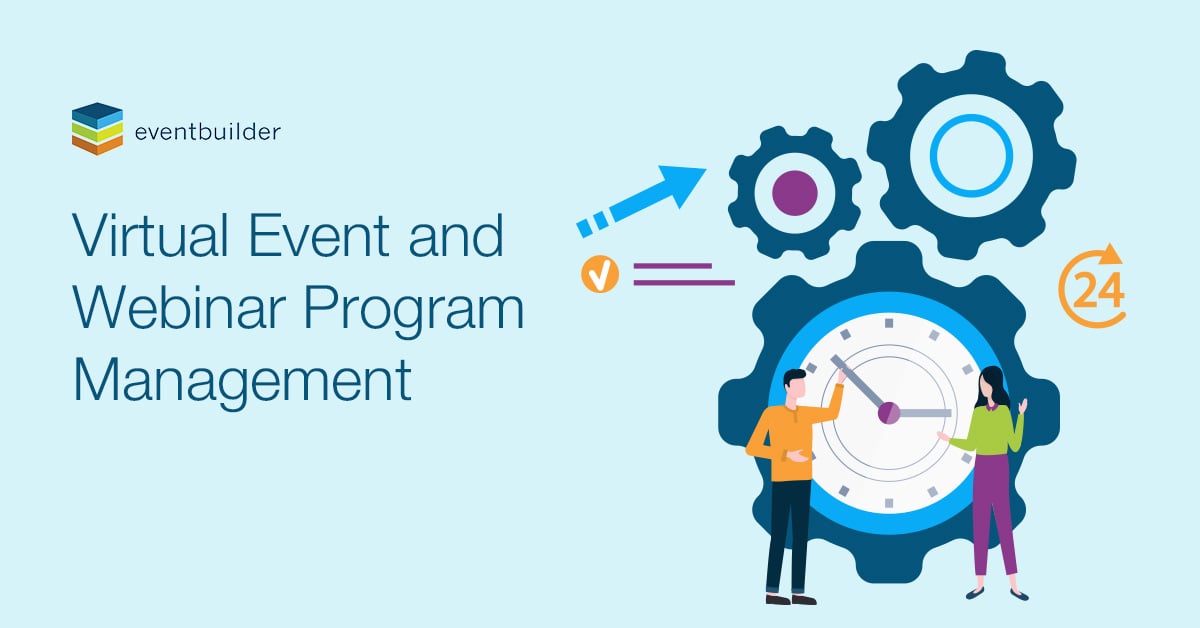 eventbuilder

Virtual Event and Webinar Program Management

24